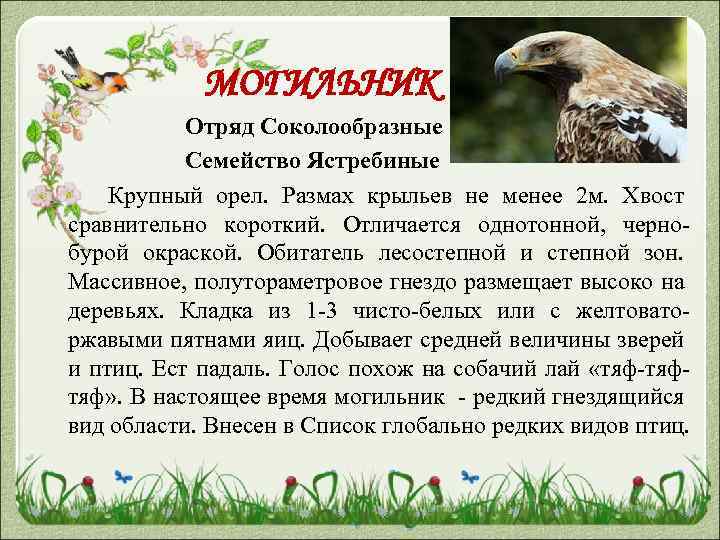 МОГИЛЬНИК

Отряд Соколообразные

Семейство Ястребиные

Крупный орел. Размах крыльев не менее 2м. Хвост сравнительно короткий. Отличается однотонной, черно-бурой окраской. Обитатель лесостепной и степной зон. Массивное, полутораметровое гнездо размещает высоко на деревьях. Кладка из 1-3 чисто-белых или с желтовато-ржавыми пятнами яиц. Добывает средней величины зверей и птиц. Ест падаль. Голос похож на собачий лай «тяф-тяф-тяф». В настоящее время могильник - редкий гнездящийся вид области. Внесен в Список глобально редких видов птиц.